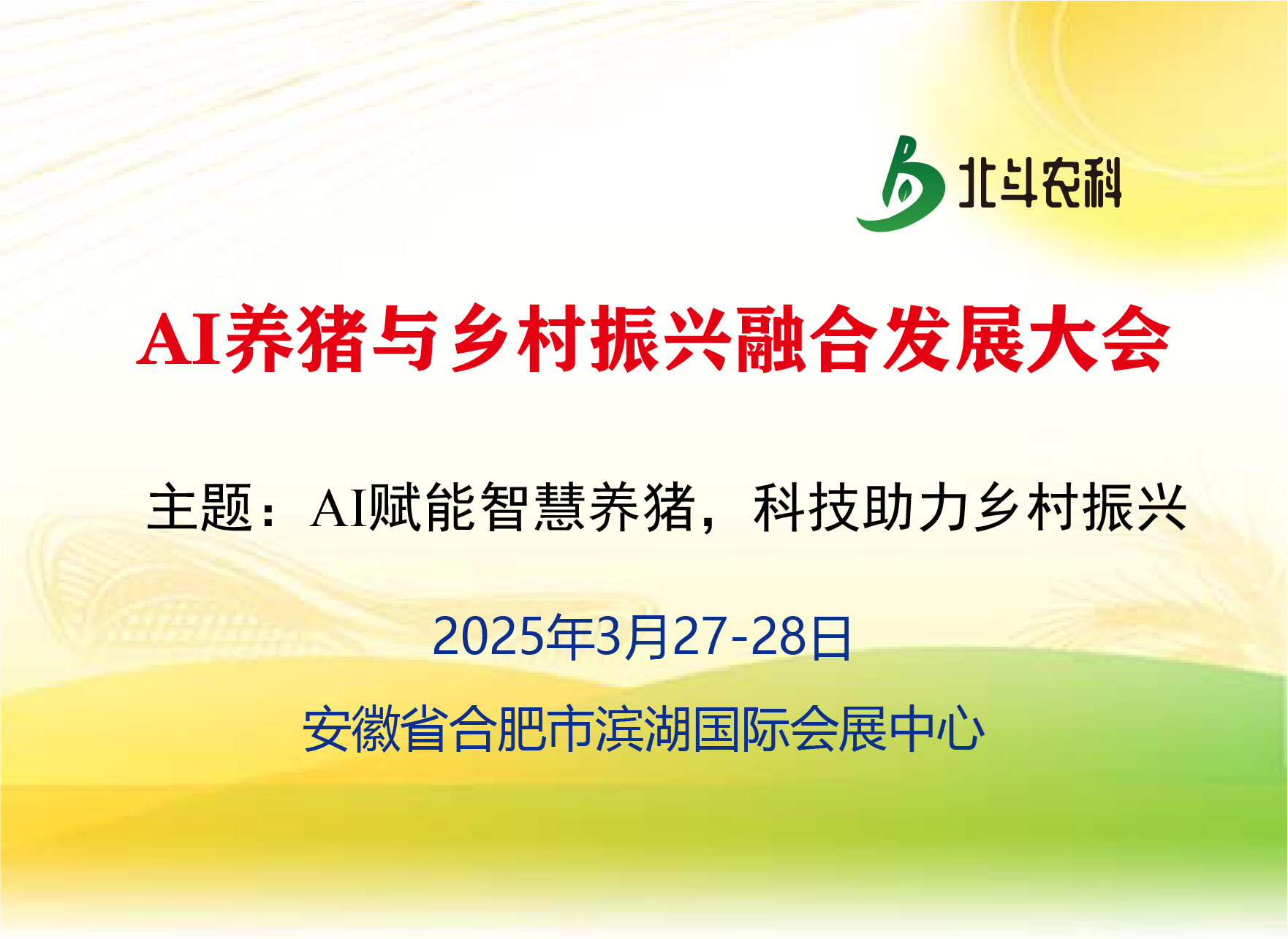 北斗农科

AI养猪与乡村振兴融合发展大会

主题：AI赋能智慧养猪，科技助力乡村振兴

2025年3月27-28日

安徽省合肥市滨湖国际会展中心